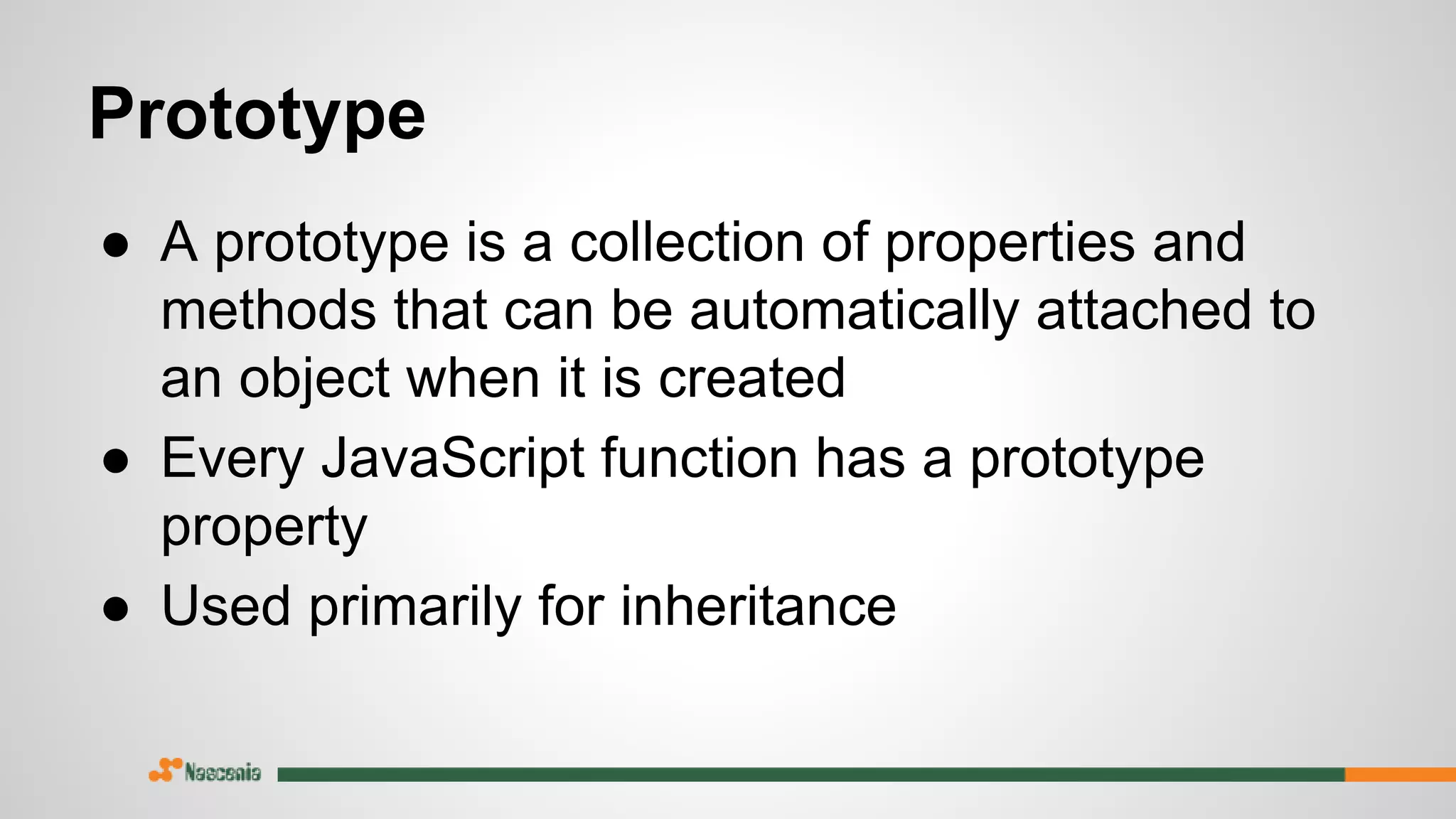 Prototype

● A prototype is a collection of properties and methods that can be automatically attached to an object when it is created
● Every JavaScript function has a prototype property
● Used primarily for inheritance

Nascenia